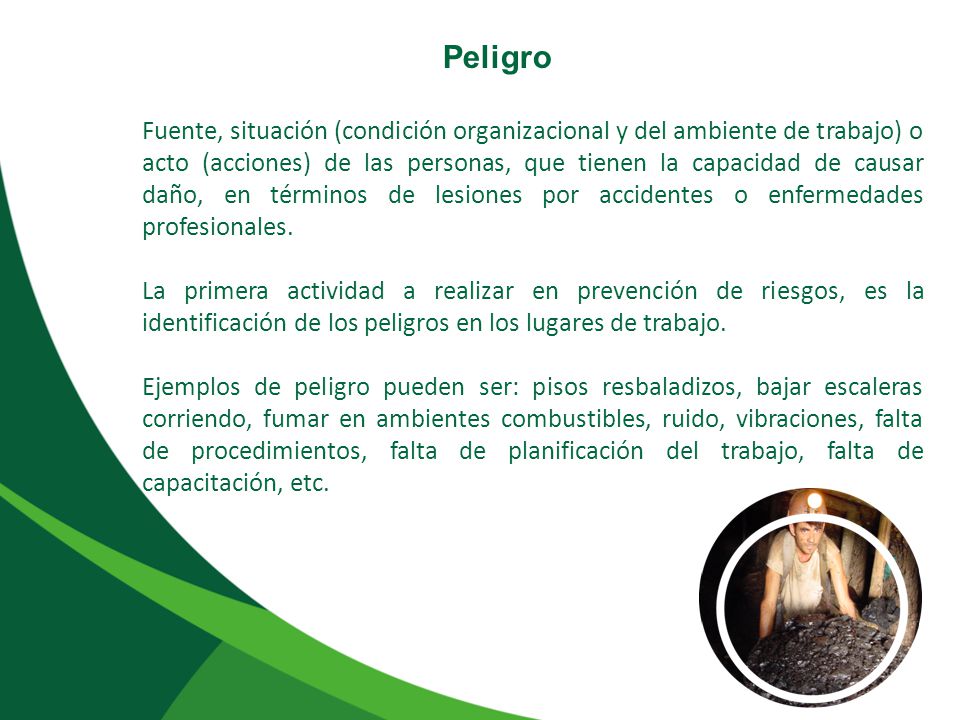 Peligro

Fuente, situación (condición organizacional y del ambiente de trabajo) o acto (acciones) de las personas, que tienen la capacidad de causar daño, en términos de lesiones por accidentes o enfermedades profesionales.

La primera actividad a realizar en prevención de riesgos, es la identificación de los peligros en los lugares de trabajo.

Ejemplos de peligro pueden ser: pisos resbaladizos, bajar escaleras corriendo, fumar en ambientes combustibles, ruido, vibraciones, falta de procedimientos, falta de planificación del trabajo, falta de capacitación, etc.